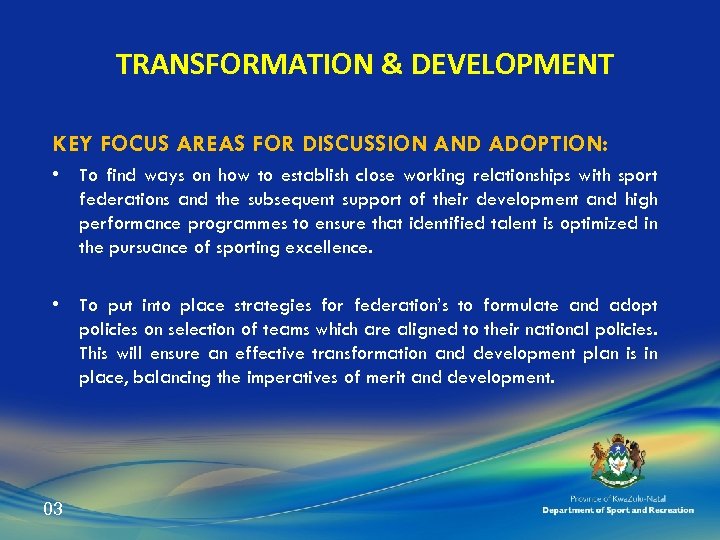 TRANSFORMATION & DEVELOPMENT

KEY FOCUS AREAS FOR DISCUSSION AND ADOPTION:

• To find ways on how to establish close working relationships with sport federations and the subsequent support of their development and high performance programmes to ensure that identified talent is optimized in the pursuance of sporting excellence.

• To put into place strategies for federation's to formulate and adopt policies on selection of teams which are aligned to their national policies. This will ensure an effective transformation and development plan is in place, balancing the imperatives of merit and development.

03

Province of KwaZulu-Natal
Department of Sport and Recreation